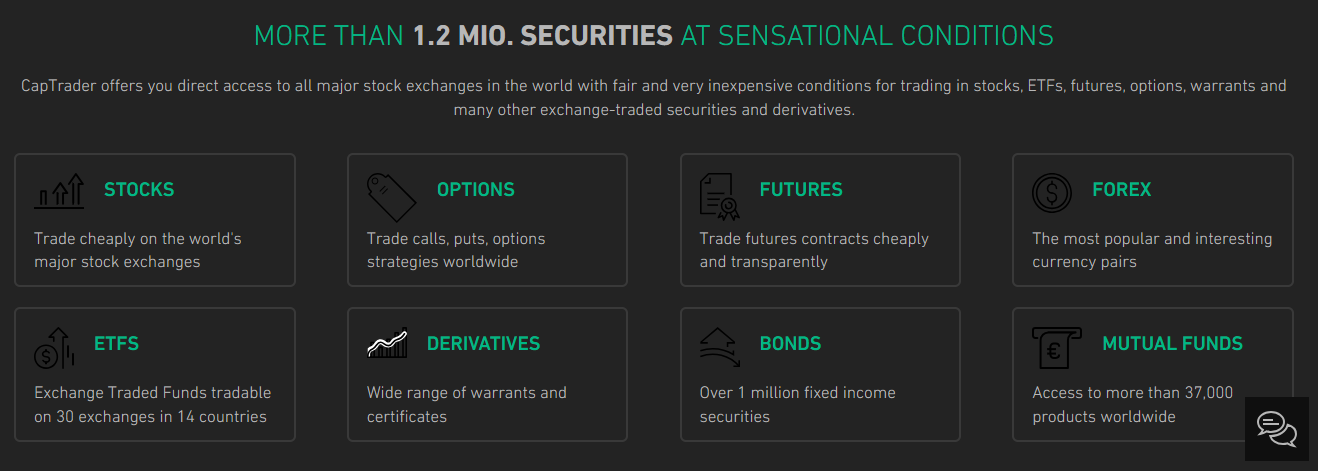 MORE THAN 1.2 MIO. SECURITIES AT SENSATIONAL CONDITIONS

CapTrader offers you direct access to all major stock exchanges in the world with fair and very inexpensive conditions for trading in stocks, ETFs, futures, options, warrants and many other exchange-traded securities and derivatives.

STOCKS

Trade cheaply on the world's major stock exchanges

OPTIONS

Trade calls, puts, options strategies worldwide

FUTURES

Trade futures contracts cheaply and transparently

FOREX

The most popular and interesting currency pairs

ETFS

Exchange Traded Funds tradable on 30 exchanges in 14 countries

DERIVATIVES

Wide range of warrants and certificates

BONDS

Over 1 million fixed income securities

MUTUAL FUNDS

Access to more than 37,000 products worldwide